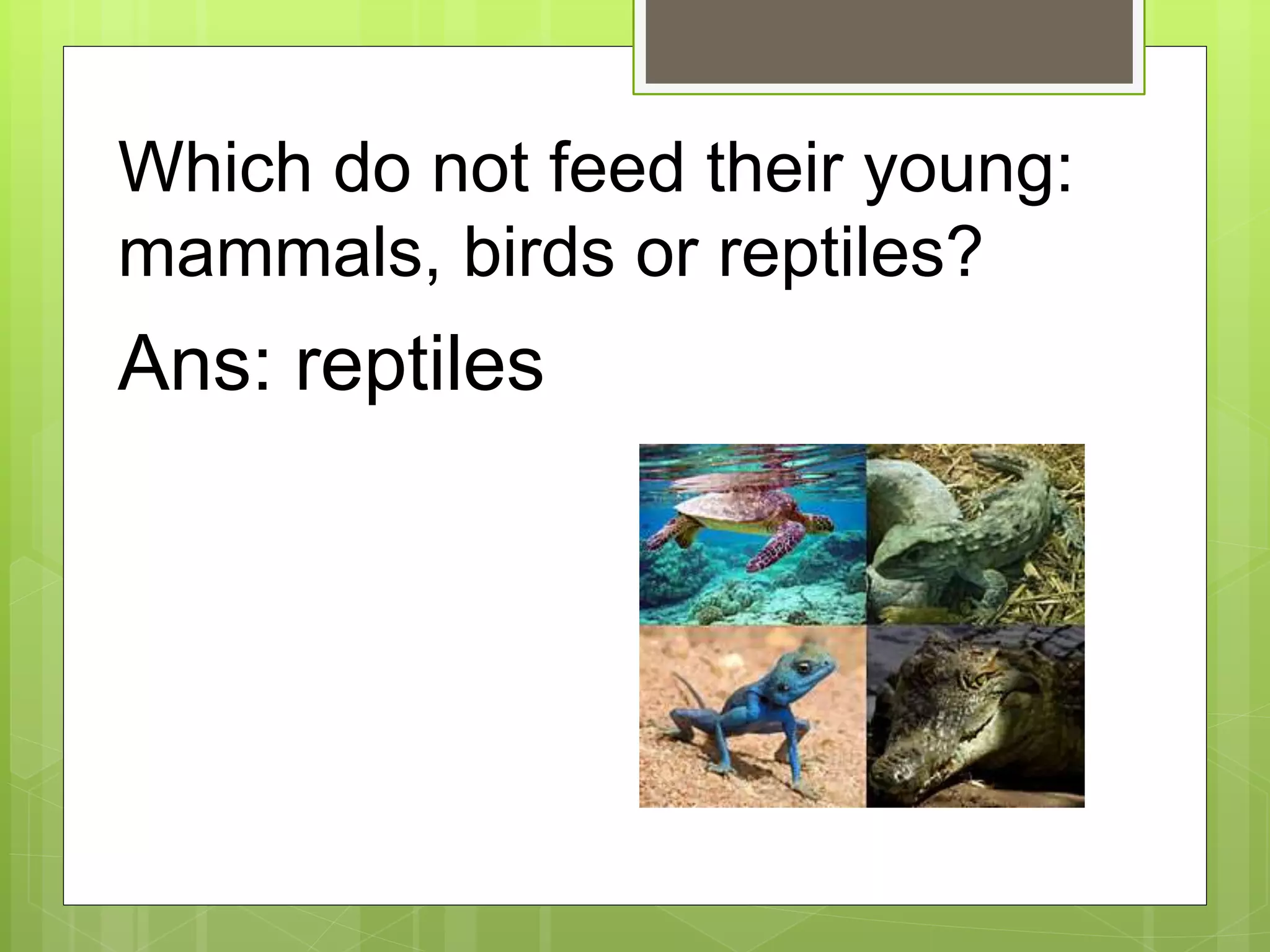 Which do not feed their young: mammals, birds or reptiles?

Ans: reptiles